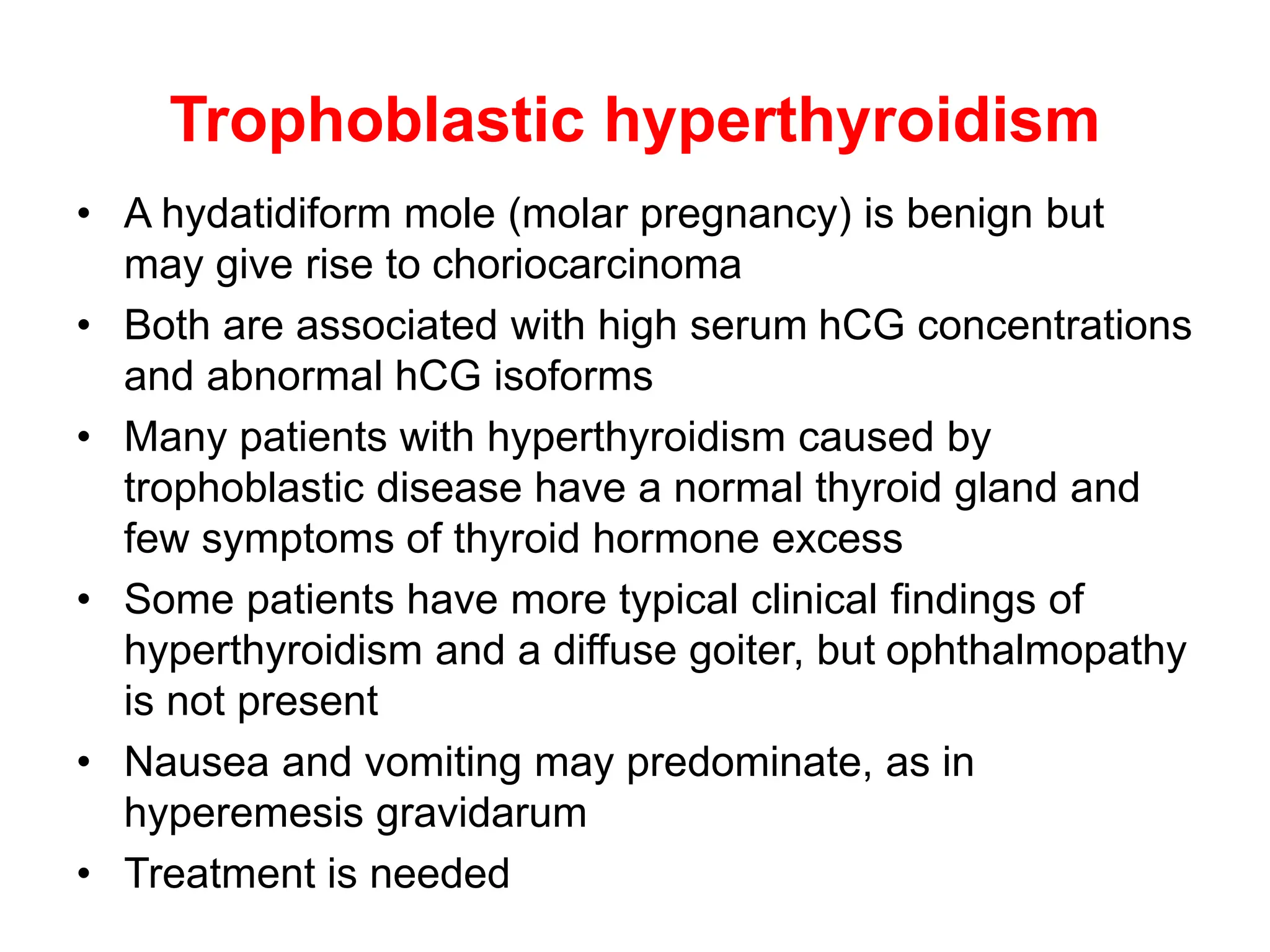 Trophoblastic hyperthyroidism

• A hydatidiform mole (molar pregnancy) is benign but may give rise to choriocarcinoma
• Both are associated with high serum hCG concentrations and abnormal hCG isoforms
• Many patients with hyperthyroidism caused by trophoblastic disease have a normal thyroid gland and few symptoms of thyroid hormone excess
• Some patients have more typical clinical findings of hyperthyroidism and a diffuse goiter, but ophthalmopathy is not present
• Nausea and vomiting may predominate, as in hyperemesis gravidarum
• Treatment is needed